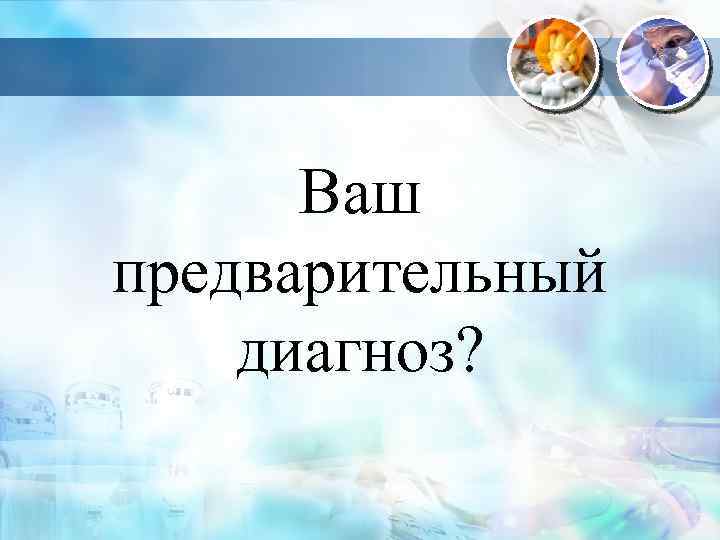 Ваш предварительный диагноз?